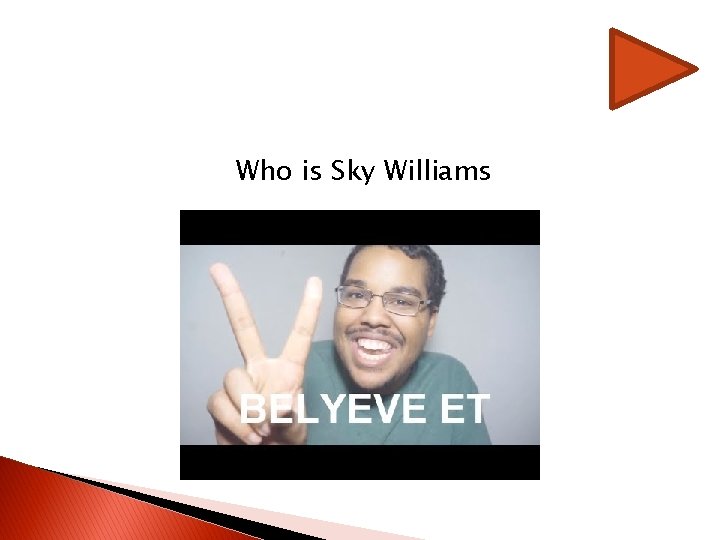 Who is Sky Williams

BELYEVE ET